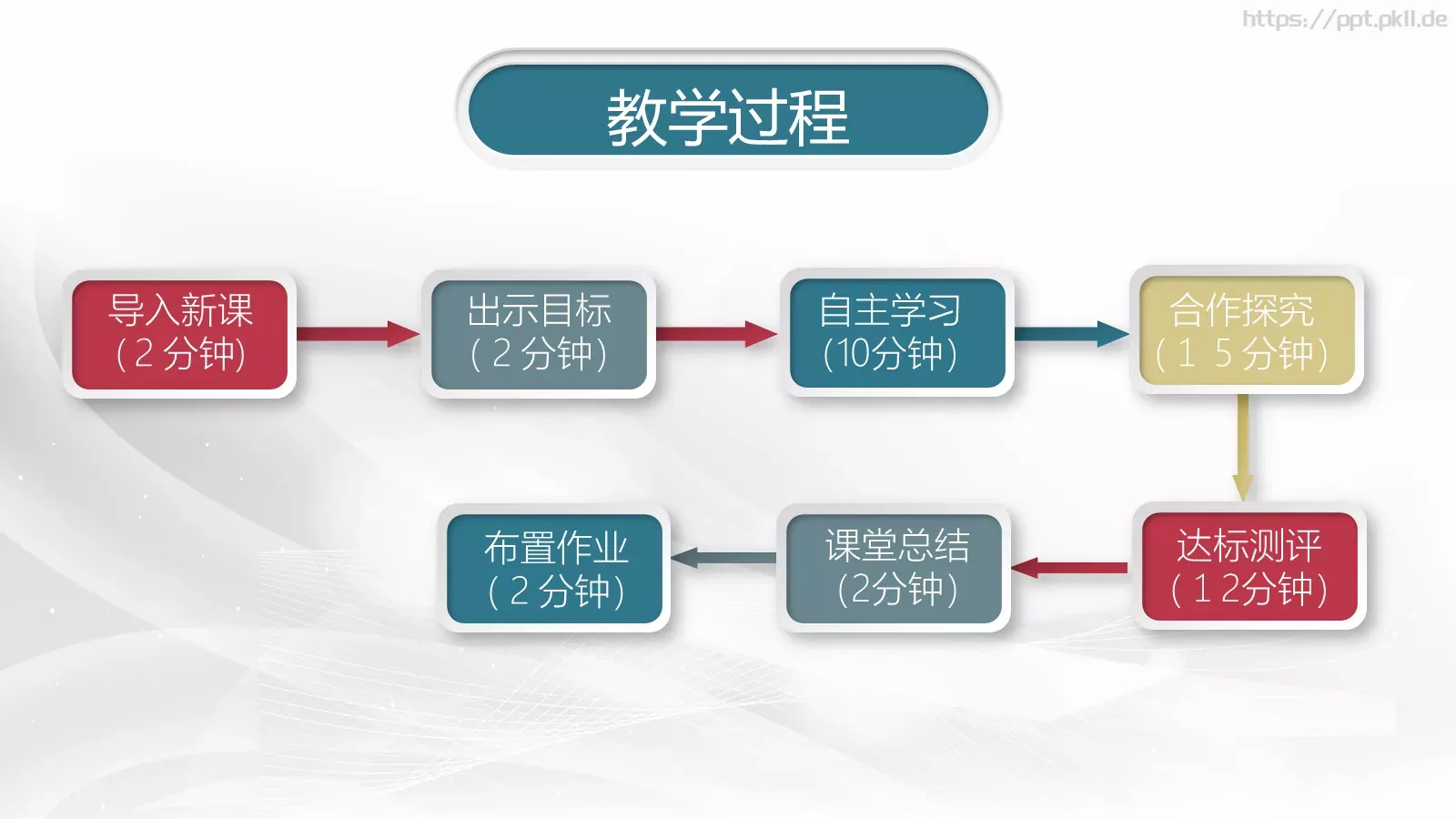 https://ppt.pkll.de

教学过程

导入新课
（2分钟）

出示目标
（2分钟）

自主学习
（10分钟）

合作探究
（15分钟）

达标测评
（12分钟）

课堂总结
（2分钟）

布置作业
（2分钟）